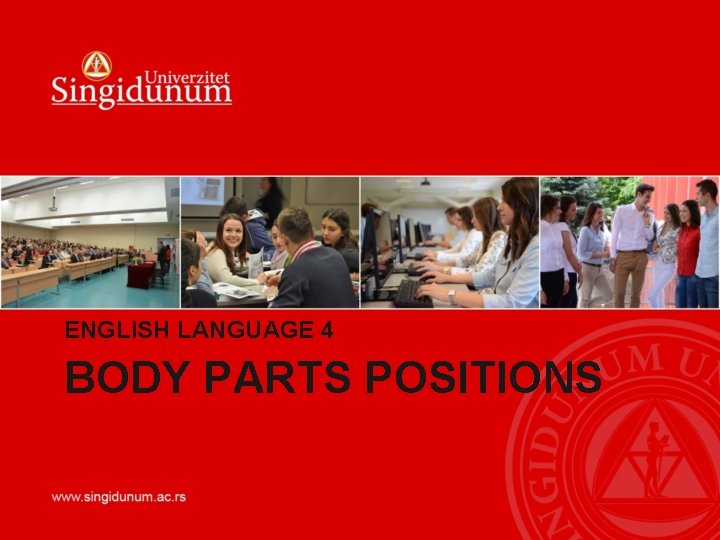 Univerzitet
Singidunum

ENGLISH LANGUAGE 4

BODY PARTS POSITIONS

www.singidunum.ac.rs

SINGIDUNUM UN